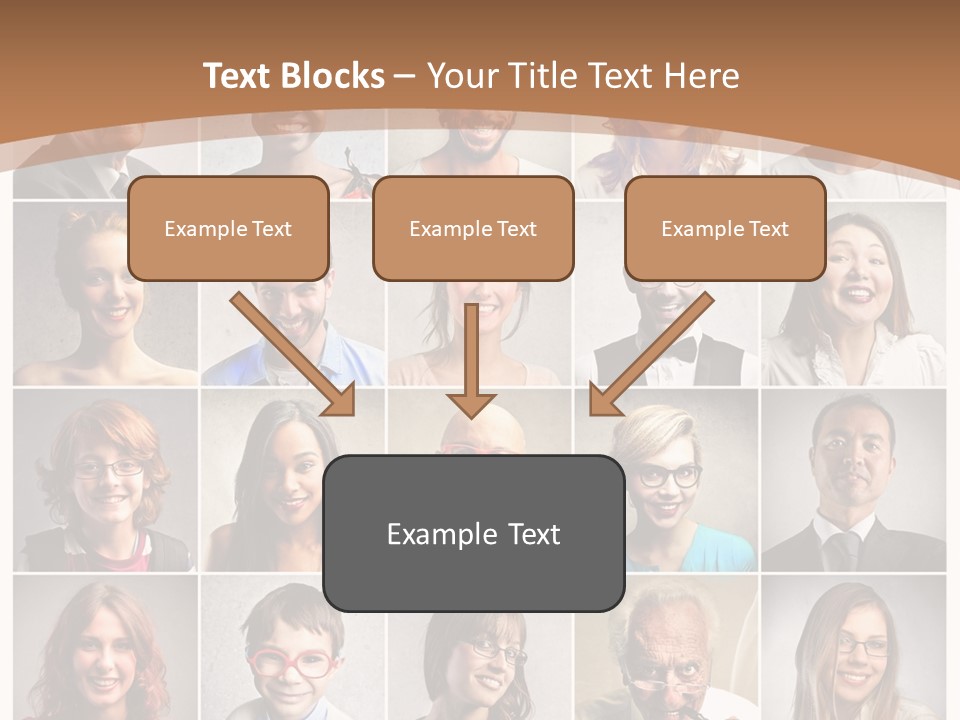 Text Blocks – Your Title Text Here

Example Text

Example Text

Example Text

Example Text